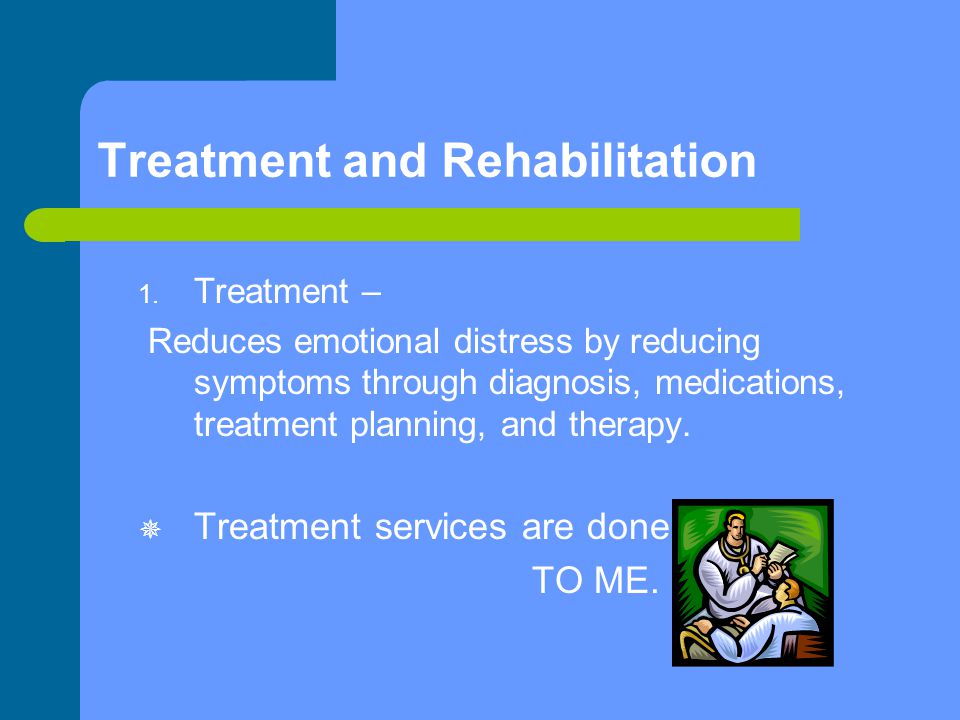 Treatment and Rehabilitation

1. Treatment –

Reduces emotional distress by reducing symptoms through diagnosis, medications, treatment planning, and therapy.

Treatment services are done TO ME.